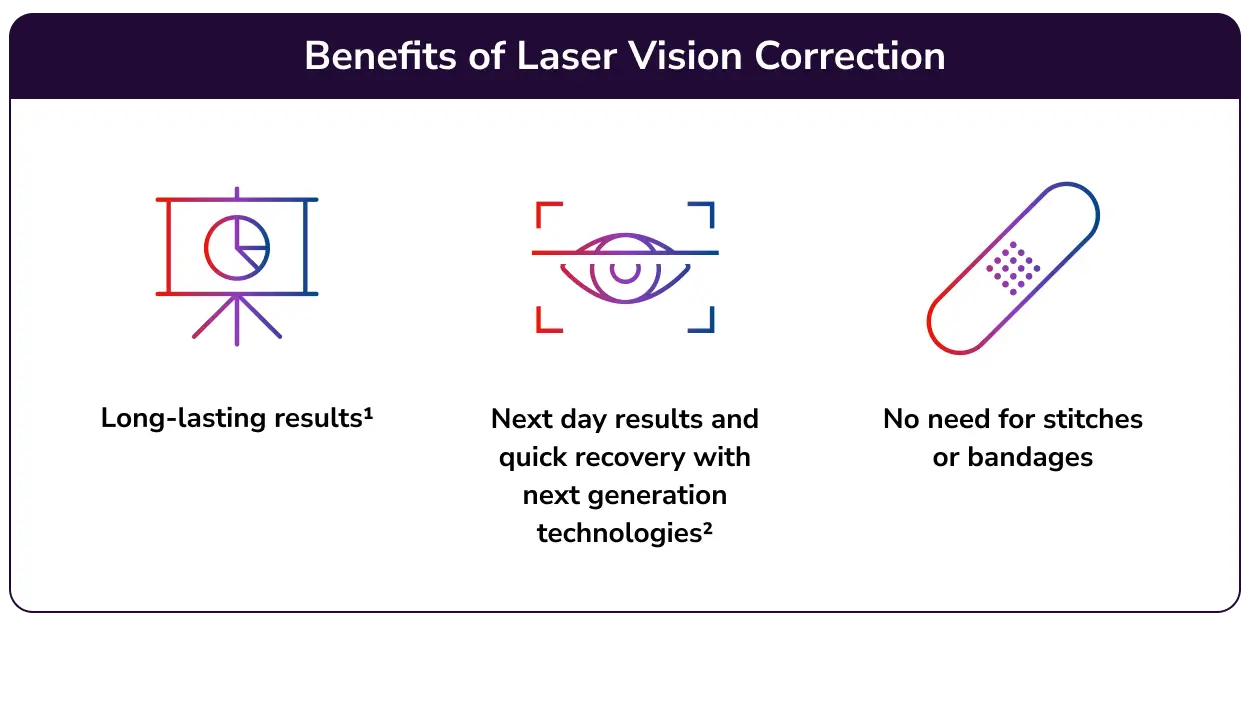 Benefits of Laser Vision Correction

Long-lasting results¹

Next day results and quick recovery with next generation technologies²

No need for stitches or bandages